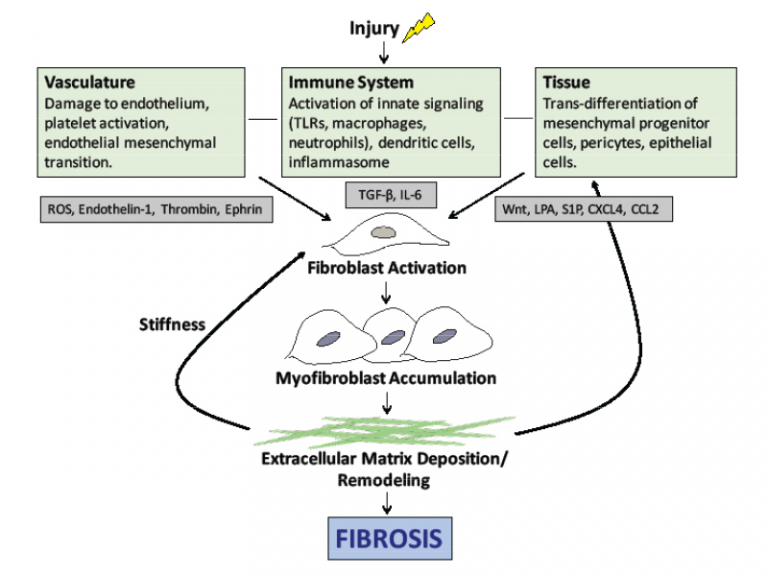 Injury

Vasculature
Damage to endothelium, platelet activation, endothelial mesenchymal transition.

Immune System
Activation of innate signaling (TLRs, macrophages, neutrophils), dendritic cells, inflammasome

Tissue
Trans-differentiation of mesenchymal progenitor cells, pericytes, epithelial cells.

ROS, Endothelin-1, Thrombin, Ephrin

TGF-β, IL-6

Wnt, LPA, S1P, CXCL4, CCL2

Fibroblast Activation

Stiffness

Myofibroblast Accumulation

Extracellular Matrix Deposition/ Remodeling

FIBROSIS